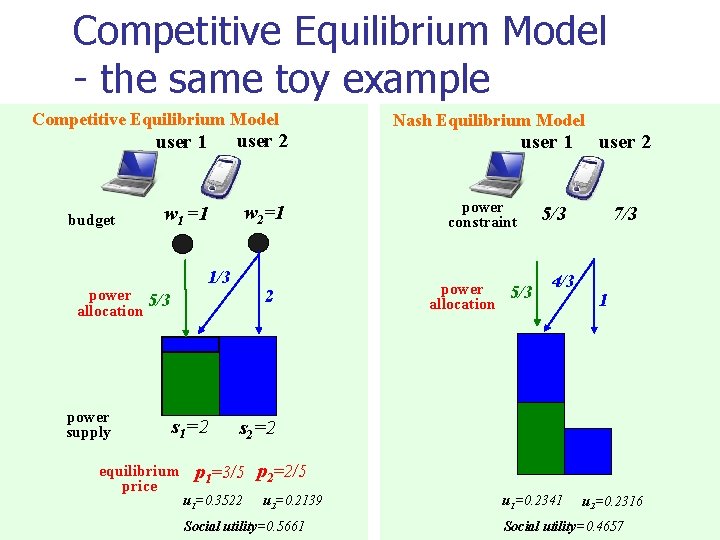 Competitive Equilibrium Model
- the same toy example

Competitive Equilibrium Model

user 1 user 2

budget $w_1=1$ $w_2=1$

power allocation 5/3 1/3 2

power supply $s_1=2$ $s_2=2$

equilibrium price $p_1=3/5$ $p_2=2/5$

$u_1=0.3522$ $u_2=0.2139$

Social utility=0.5661

Nash Equilibrium Model

user 1 user 2

power constraint 5/3 7/3

power allocation 5/3 4/3 1

$u_1=0.2341$ $u_2=0.2316$

Social utility=0.4657